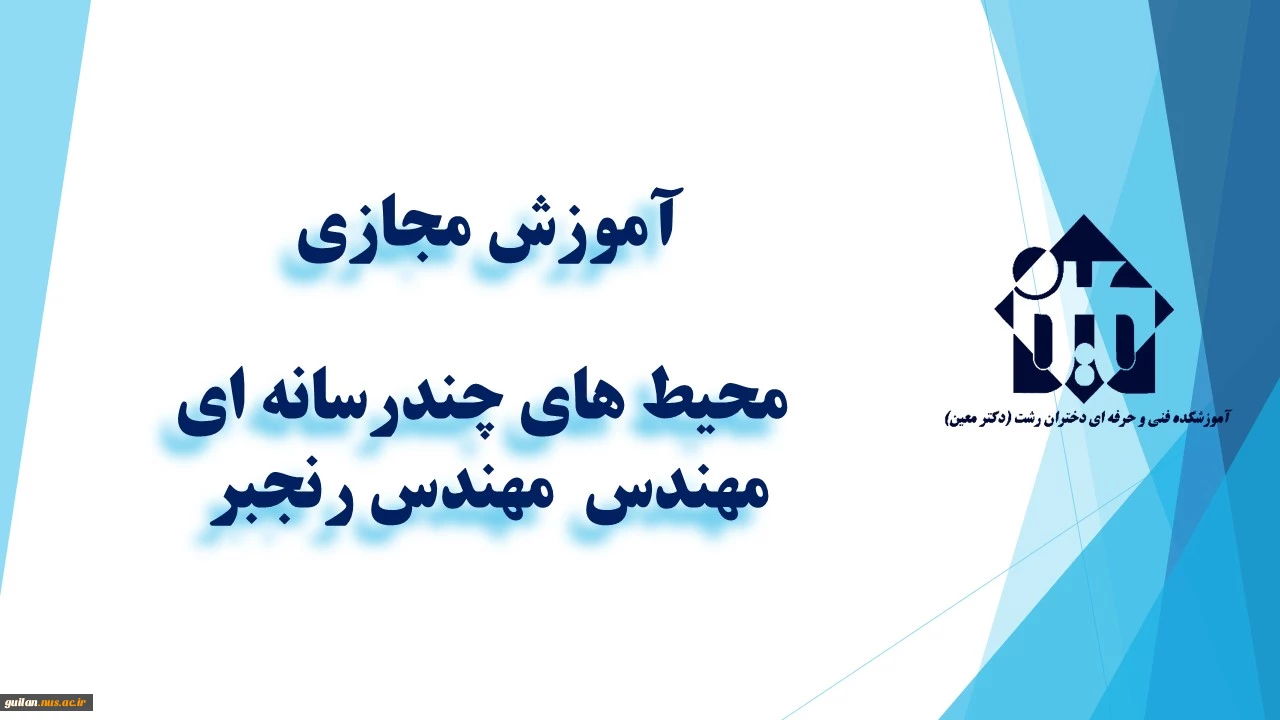 آموزش مجازی

محیط های چندرسانه ای
مهندس مهندس رنجبر

آموزشکده فنی و حرفه ای دختران رشت (دکتر معین)

guilan.nus.ac.ir